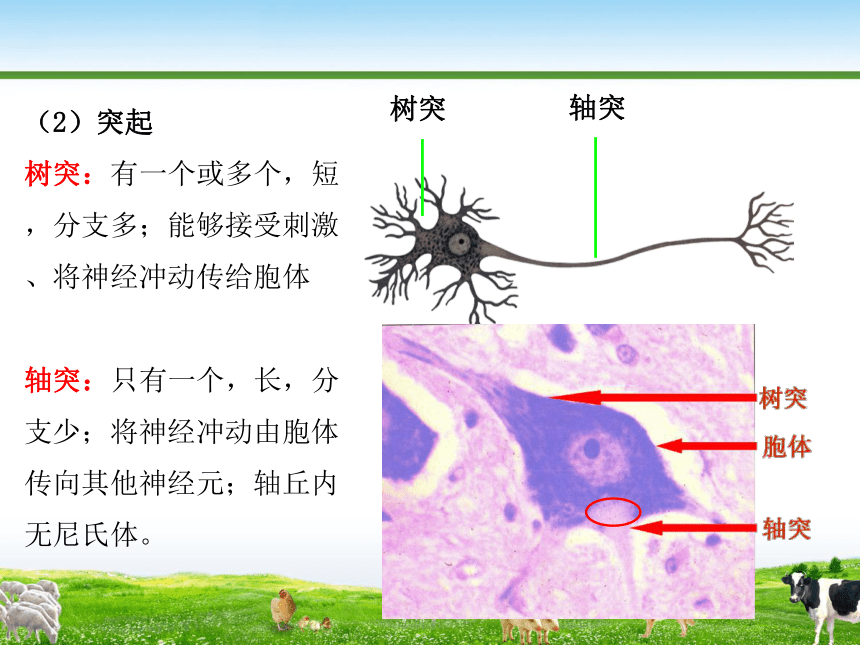 （2）突起

树突：有一个或多个，短，分支多；能够接受刺激、将神经冲动传给胞体

轴突：只有一个，长，分支少；将神经冲动由胞体传向其他神经元；轴丘内无尼氏体。

树突

轴突

树突

胞体

轴突